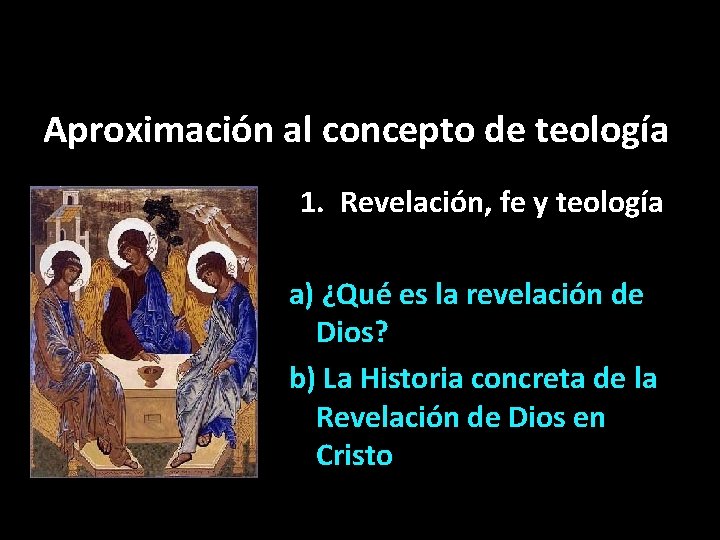 Aproximación al concepto de teología

1. Revelación, fe y teología

a) ¿Qué es la revelación de Dios?

b) La Historia concreta de la Revelación de Dios en Cristo